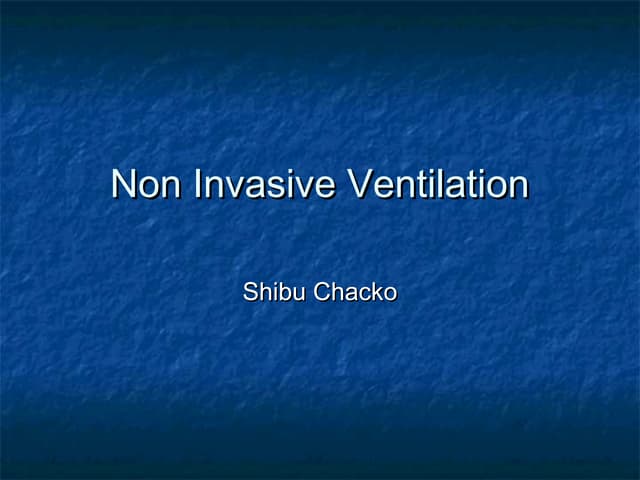 Non Invasive Ventilation

Shibu Chacko